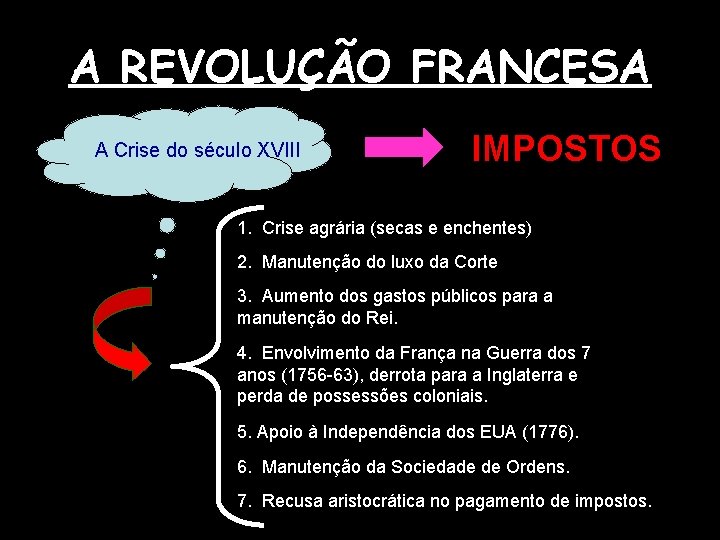 A REVOLUÇÃO FRANCESA

A Crise do século XVIII

IMPOSTOS

1. Crise agrária (secas e enchentes)

2. Manutenção do luxo da Corte

3. Aumento dos gastos públicos para a manutenção do Rei.

4. Envolvimento da França na Guerra dos 7 anos (1756-63), derrota para a Inglaterra e perda de possessões coloniais.

5. Apoio à Independência dos EUA (1776).

6. Manutenção da Sociedade de Ordens.

7. Recusa aristocrática no pagamento de impostos.